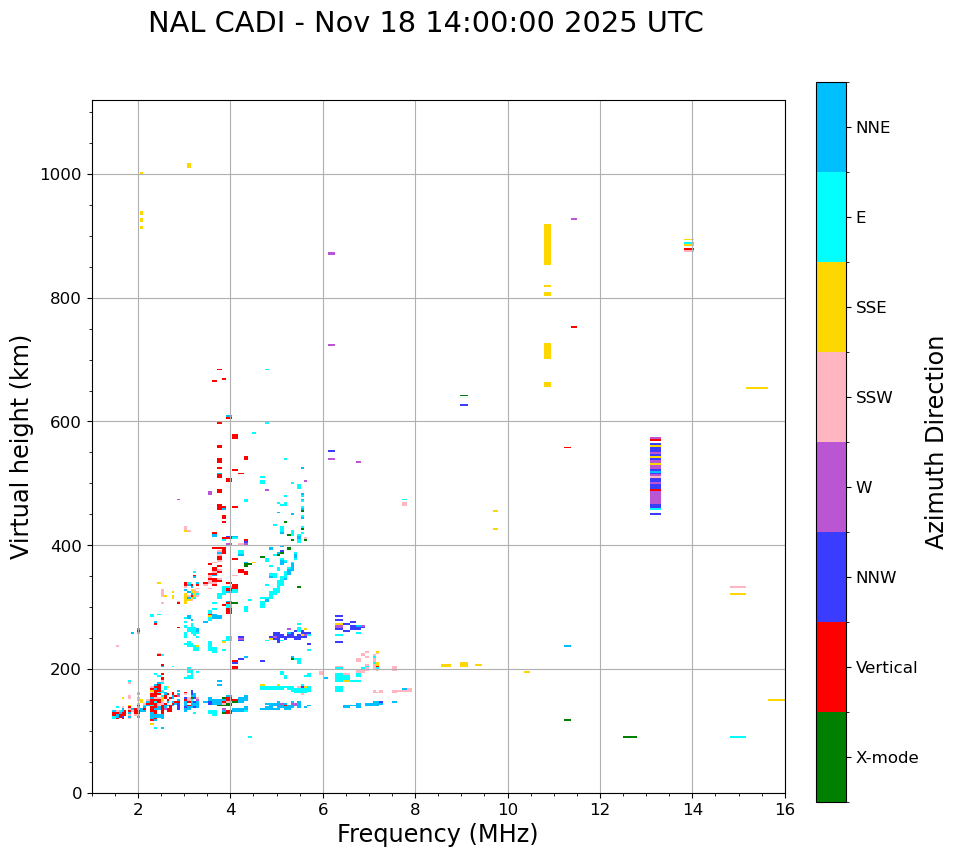 NAL CADI - Nov 18 14:00:00 2025 UTC

Virtual height (km)

1000
800
600
400
200
0

2
4
6
8
10
12
14
16

Frequency (MHz)

NNE
E
SSE
SSW
W
NNW
Vertical
X-mode

Azimuth Direction